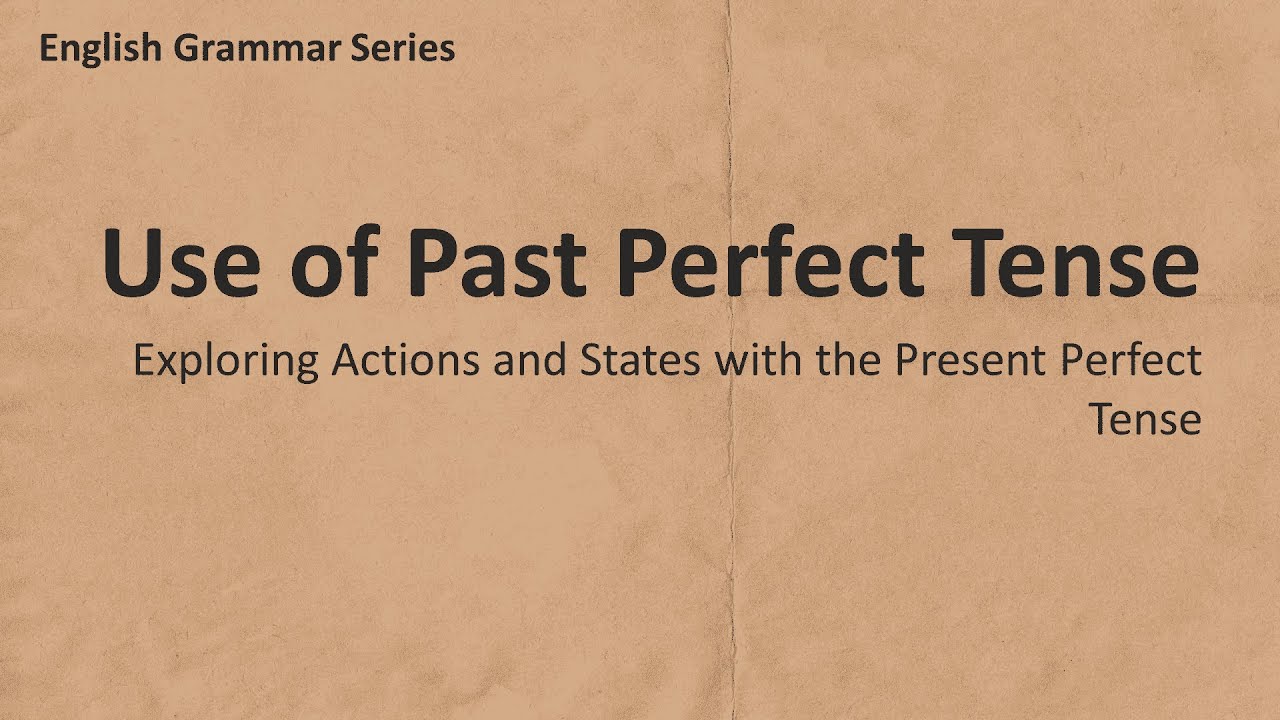 English Grammar Series

Use of Past Perfect Tense

Exploring Actions and States with the Present Perfect Tense